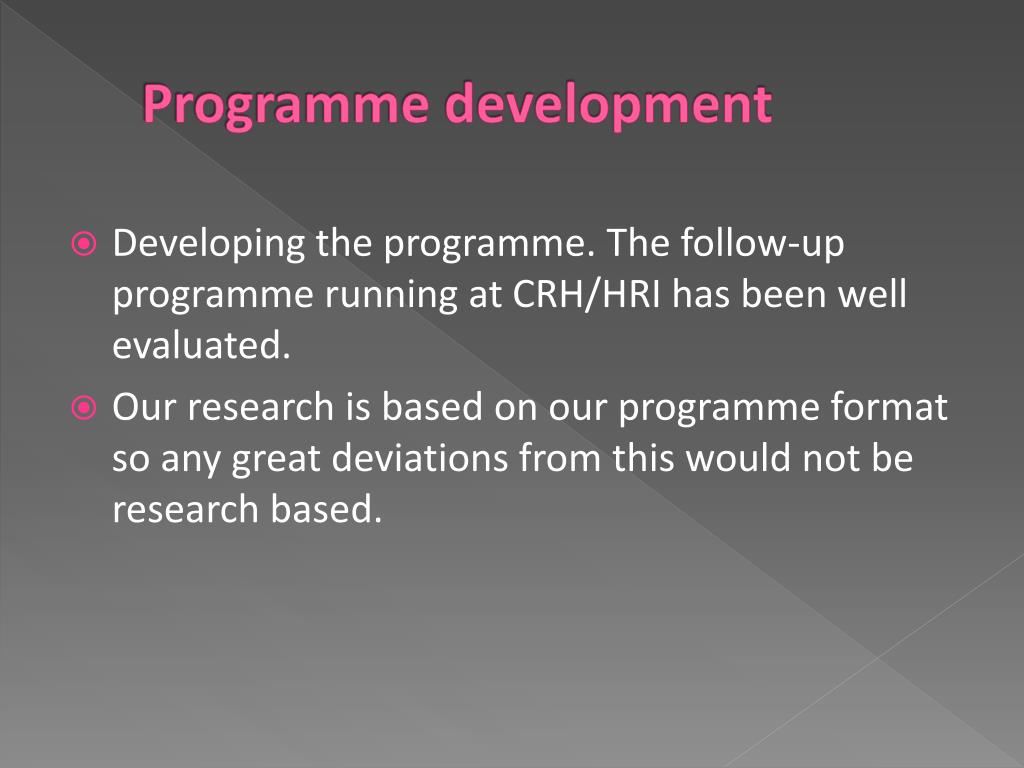 Programme development

Developing the programme. The follow-up programme running at CRH/HRI has been well evaluated.

Our research is based on our programme format so any great deviations from this would not be research based.